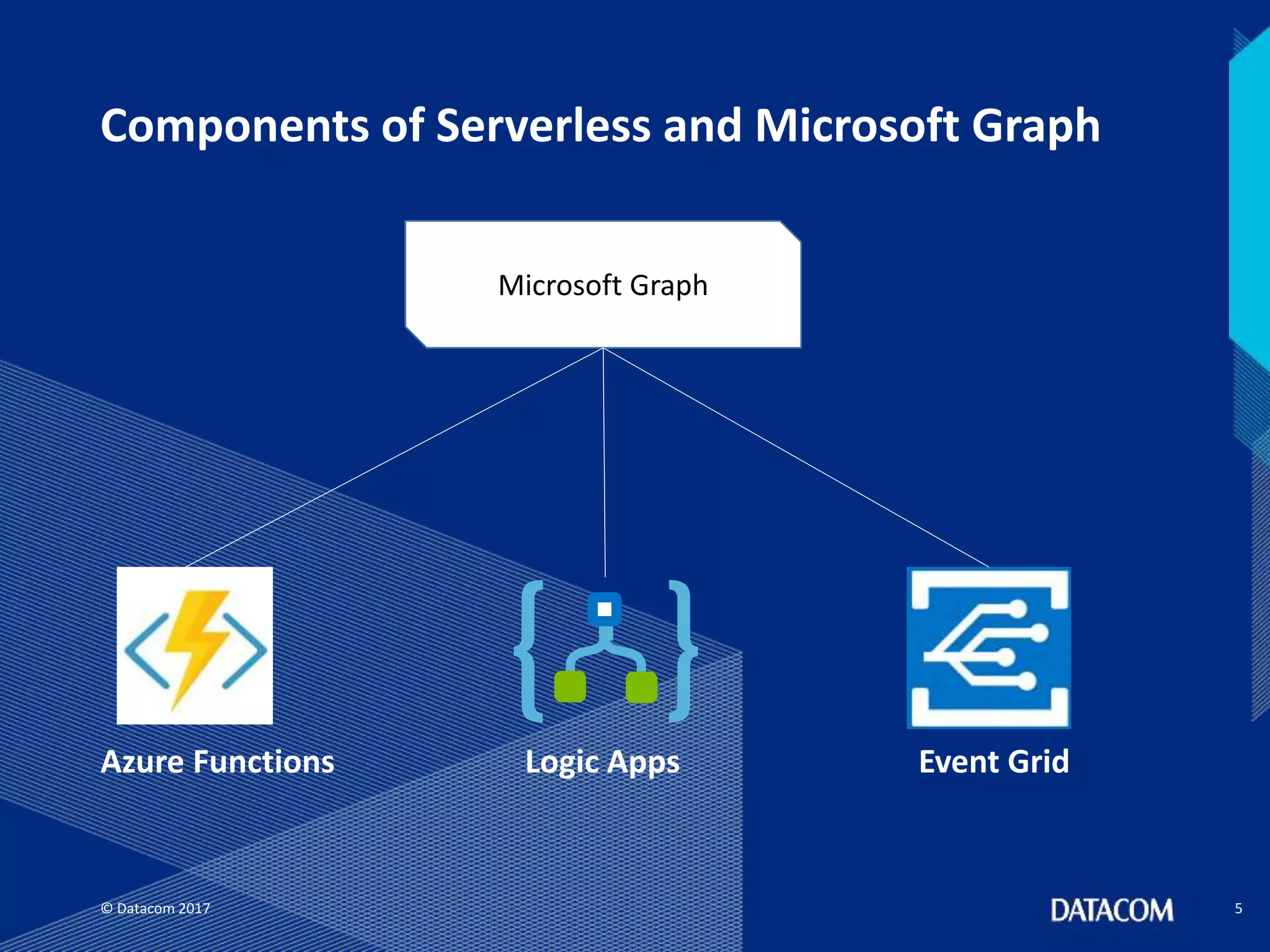 Components of Serverless and Microsoft Graph

Microsoft Graph

Azure Functions

Logic Apps

Event Grid

© Datacom 2017

DATACOM

5